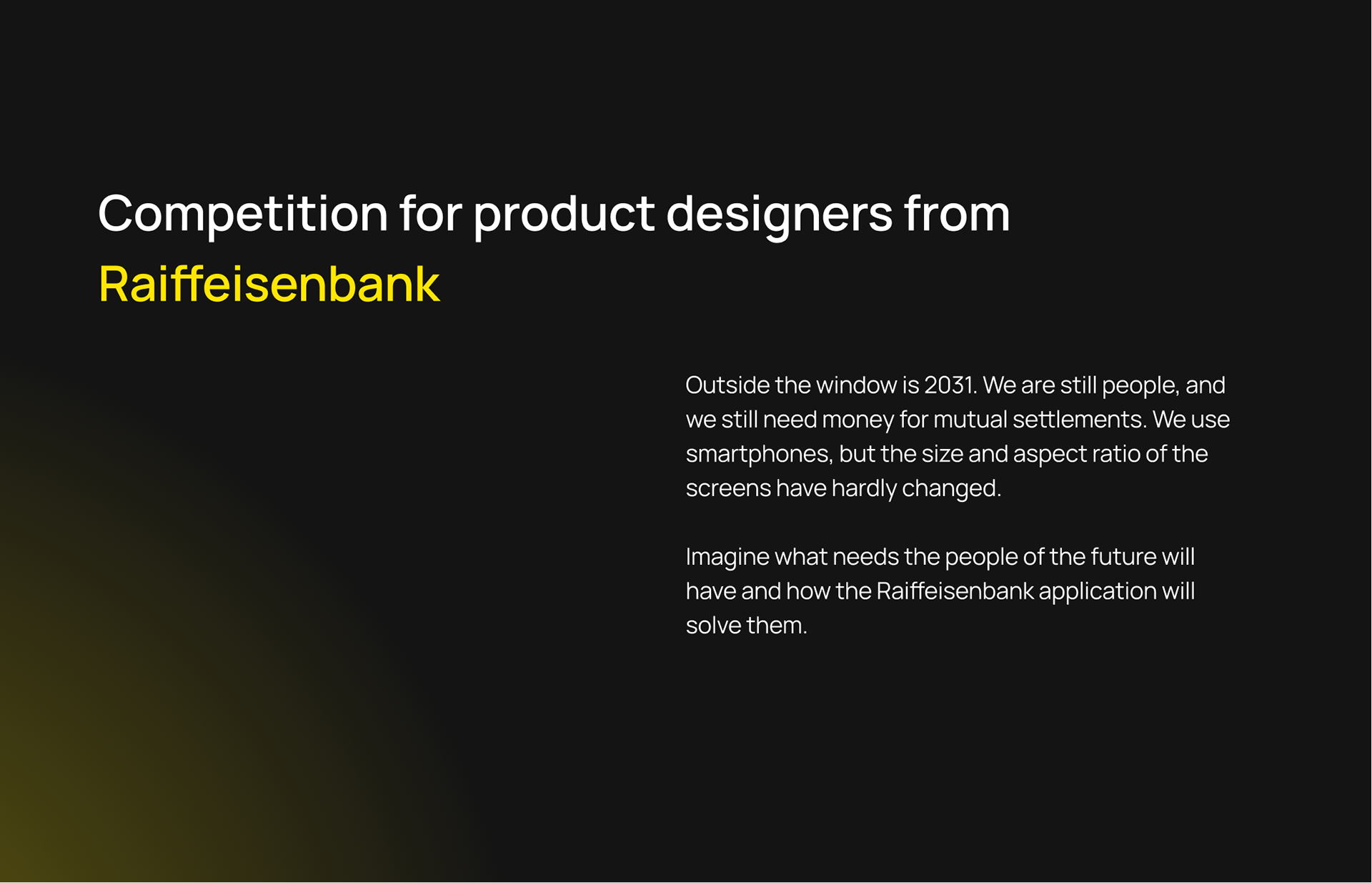 Competition for product designers from Raiffeisenbank

Outside the window is 2031. We are still people, and we still need money for mutual settlements. We use smartphones, but the size and aspect ratio of the screens have hardly changed.

Imagine what needs the people of the future will have and how the Raiffeisenbank application will solve them.